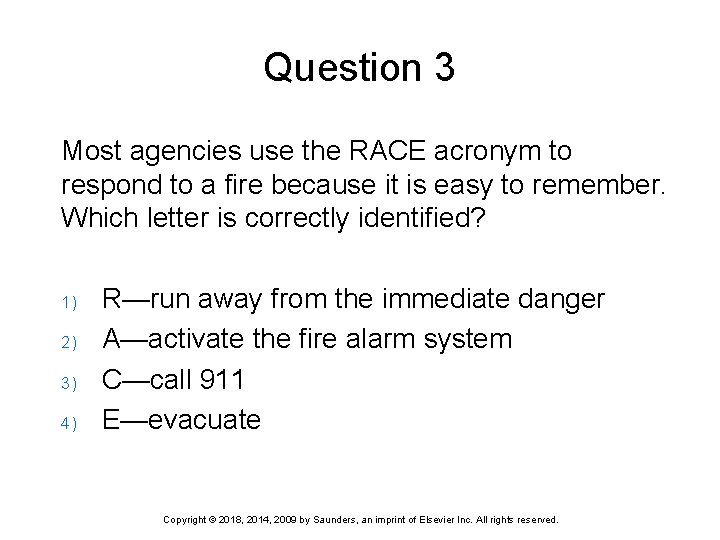 Question 3

Most agencies use the RACE acronym to respond to a fire because it is easy to remember. Which letter is correctly identified?

1) R—run away from the immediate danger
2) A—activate the fire alarm system
3) C—call 911
4) E—evacuate

Copyright © 2018, 2014, 2009 by Saunders, an imprint of Elsevier Inc. All rights reserved.